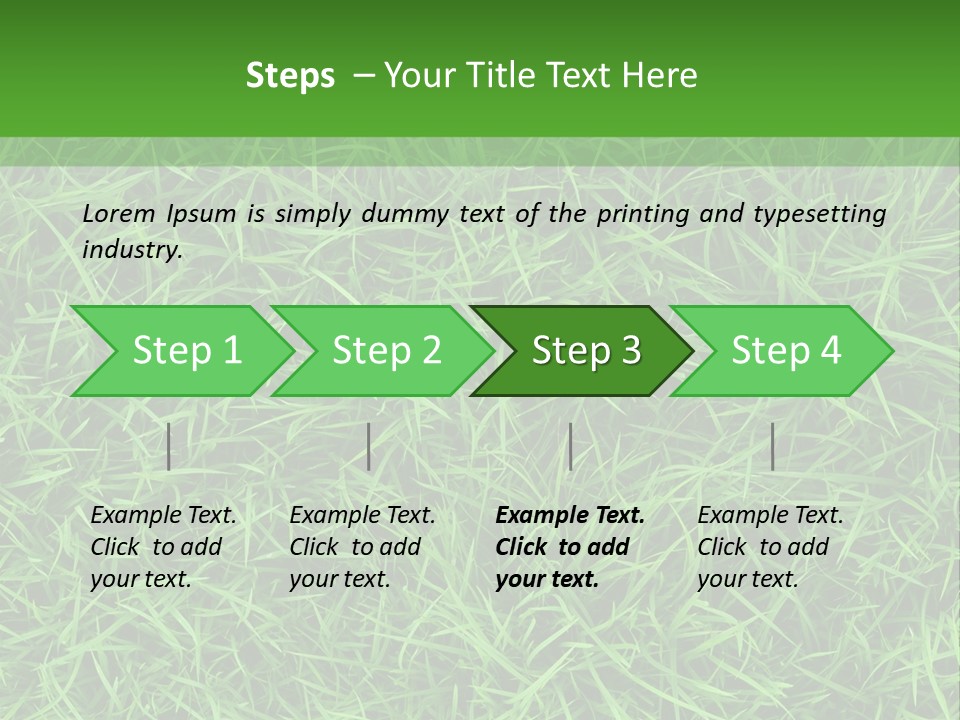 Steps – Your Title Text Here

Lorem Ipsum is simply dummy text of the printing and typesetting industry.

Step 1

Step 2

Step 3

Step 4

Example Text. Click to add your text.

Example Text. Click to add your text.

Example Text. Click to add your text.

Example Text. Click to add your text.